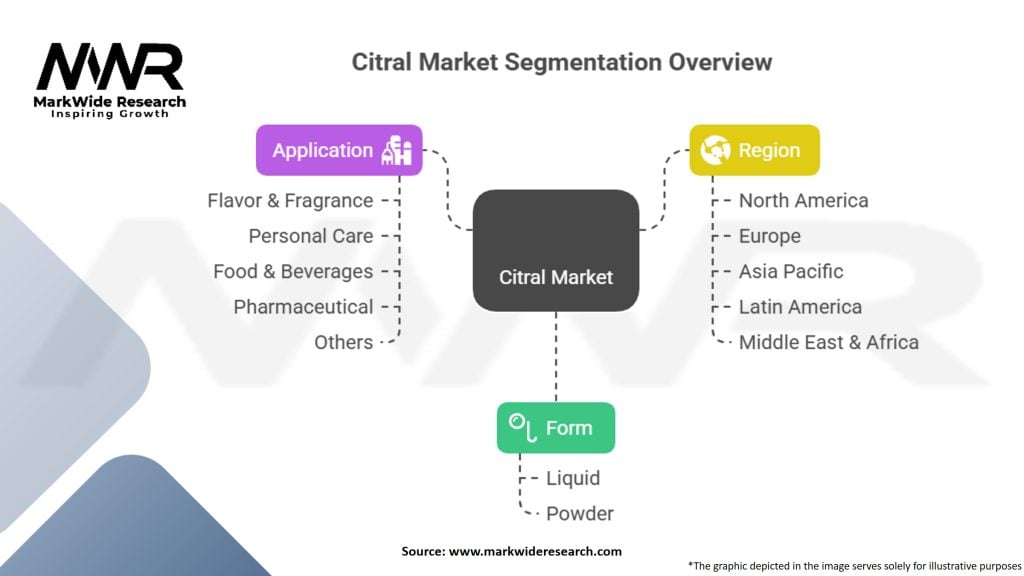 MWR
MarkWide Research
Inspiring Growth

Citral Market Segmentation Overview

Application
Flavor & Fragrance
Personal Care
Food & Beverages
Pharmaceutical
Others

Citral Market

Region
North America
Europe
Asia Pacific
Latin America
Middle East & Africa

Form
Liquid
Powder

Source: www.markwideresearch.com

*The graphic depicted in the image serves solely for illustrative purposes